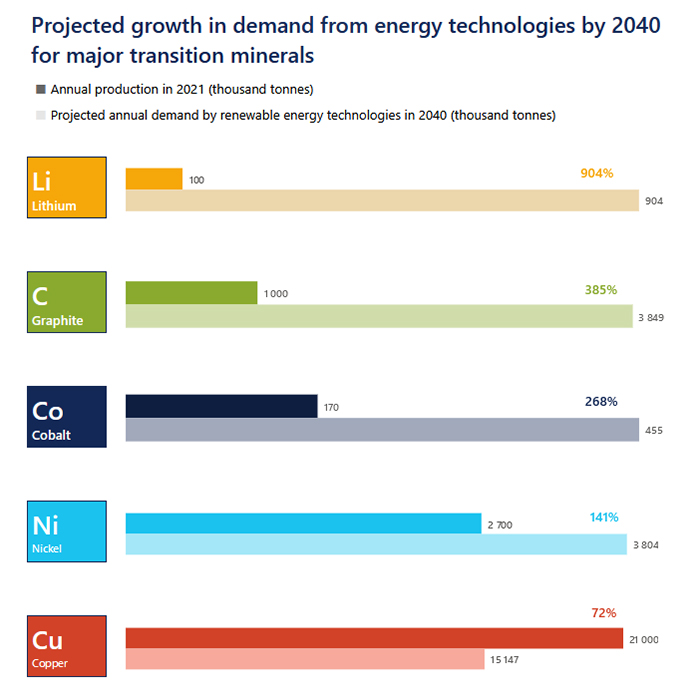 Projected growth in demand from energy technologies by 2040 for major transition minerals

Annual production in 2021 (thousand tonnes)

Projected annual demand by renewable energy technologies in 2040 (thousand tonnes)

Li
Lithium
100
904%
904

C
Graphite
1 000
385%
3 849

Co
Cobalt
170
268%
455

Ni
Nickel
2 700
141%
3 804

Cu
Copper
72%
21 000
15 147